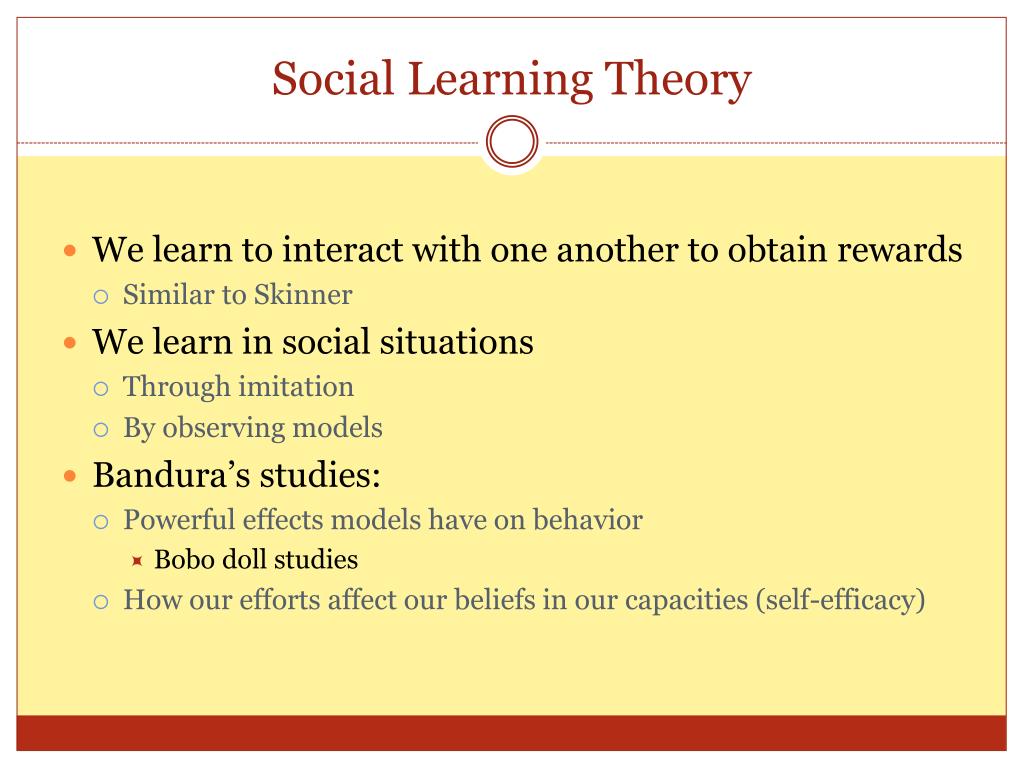 Social Learning Theory

- We learn to interact with one another to obtain rewards
  - Similar to Skinner
- We learn in social situations
  - Through imitation
  - By observing models
- Bandura's studies:
  - Powerful effects models have on behavior
    - Bobo doll studies
  - How our efforts affect our beliefs in our capacities (self-efficacy)